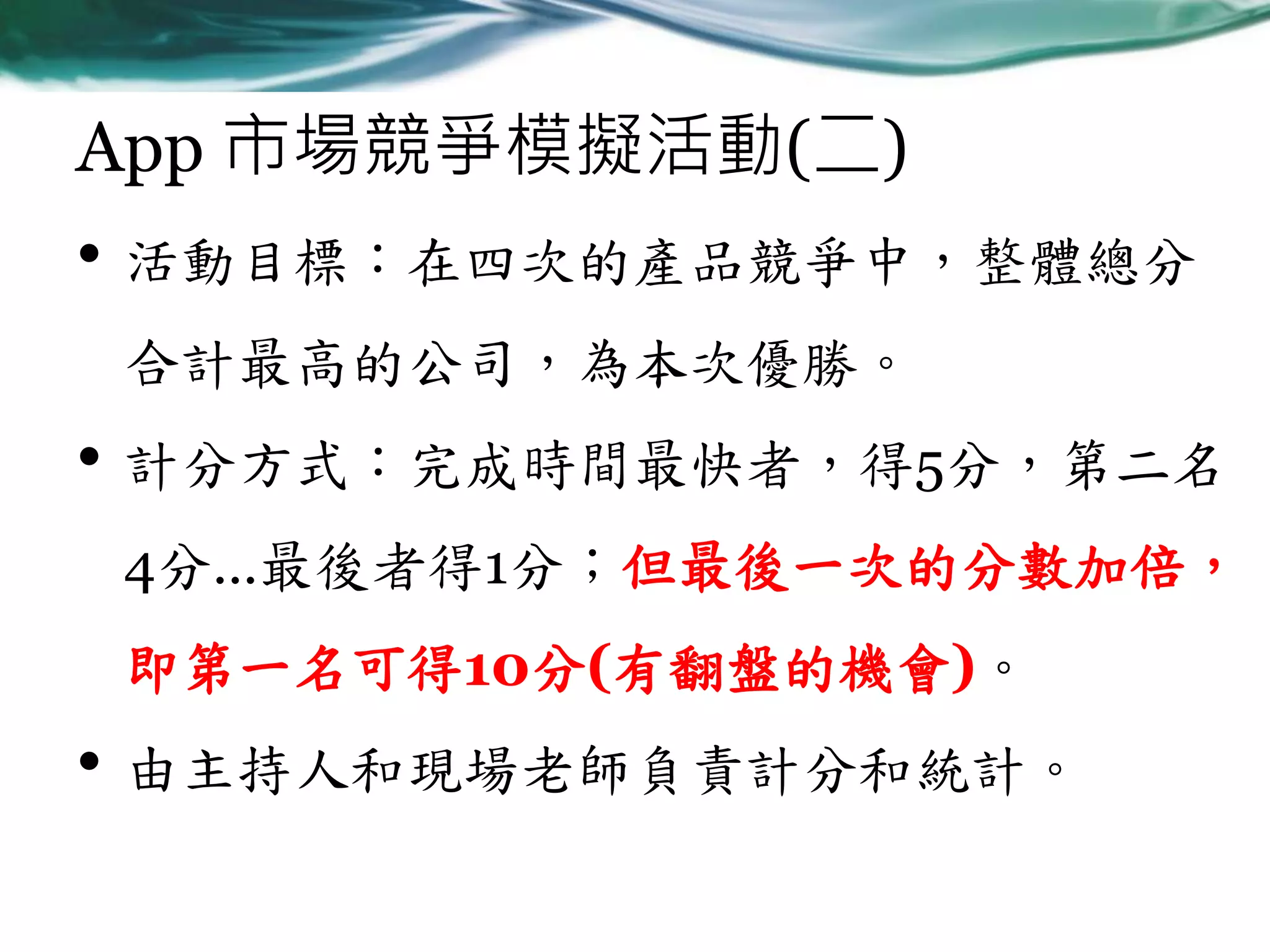 App 市場競爭模擬活動(二)

• 活動目標：在四次的產品競爭中，整體總分合計最高的公司，為本次優勝。

• 計分方式：完成時間最快者，得5分，第二名4分...最後者得1分；但最後一次的分數加倍，即第一名可得10分(有翻盤的機會)。

• 由主持人和現場老師負責計分和統計。